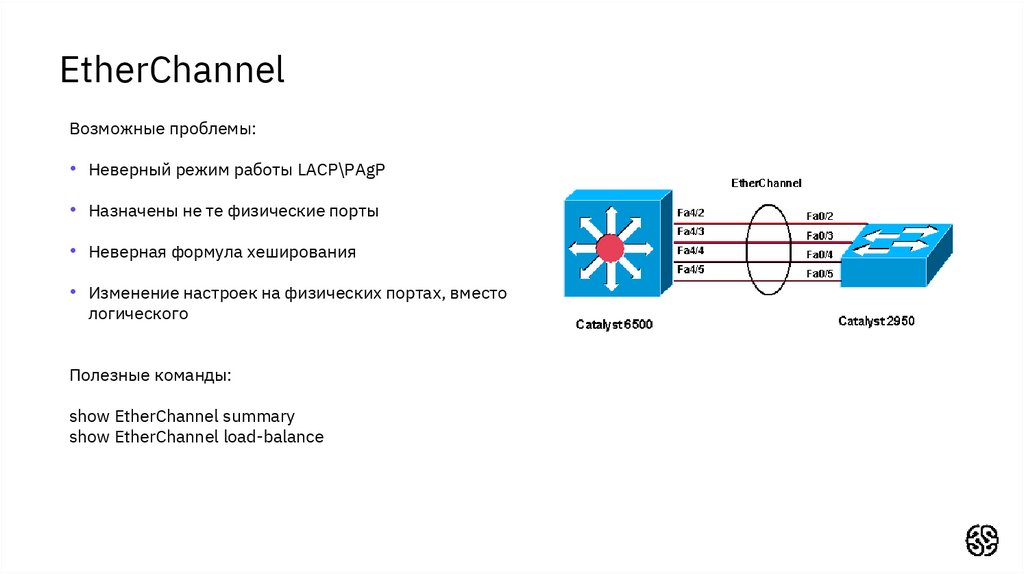 EtherChannel

Возможные проблемы:

• Неверный режим работы LACP\PAgP

• Назначены не те физические порты

• Неверная формула хеширования

• Изменение настроек на физических портах, вместо логического

Полезные команды:

show EtherChannel summary
show EtherChannel load-balance

EtherChannel

Fa4/2
Fa4/3
Fa4/4
Fa4/5

Fa0/2
Fa0/3
Fa0/4
Fa0/5

Catalyst 6500

Catalyst 2950